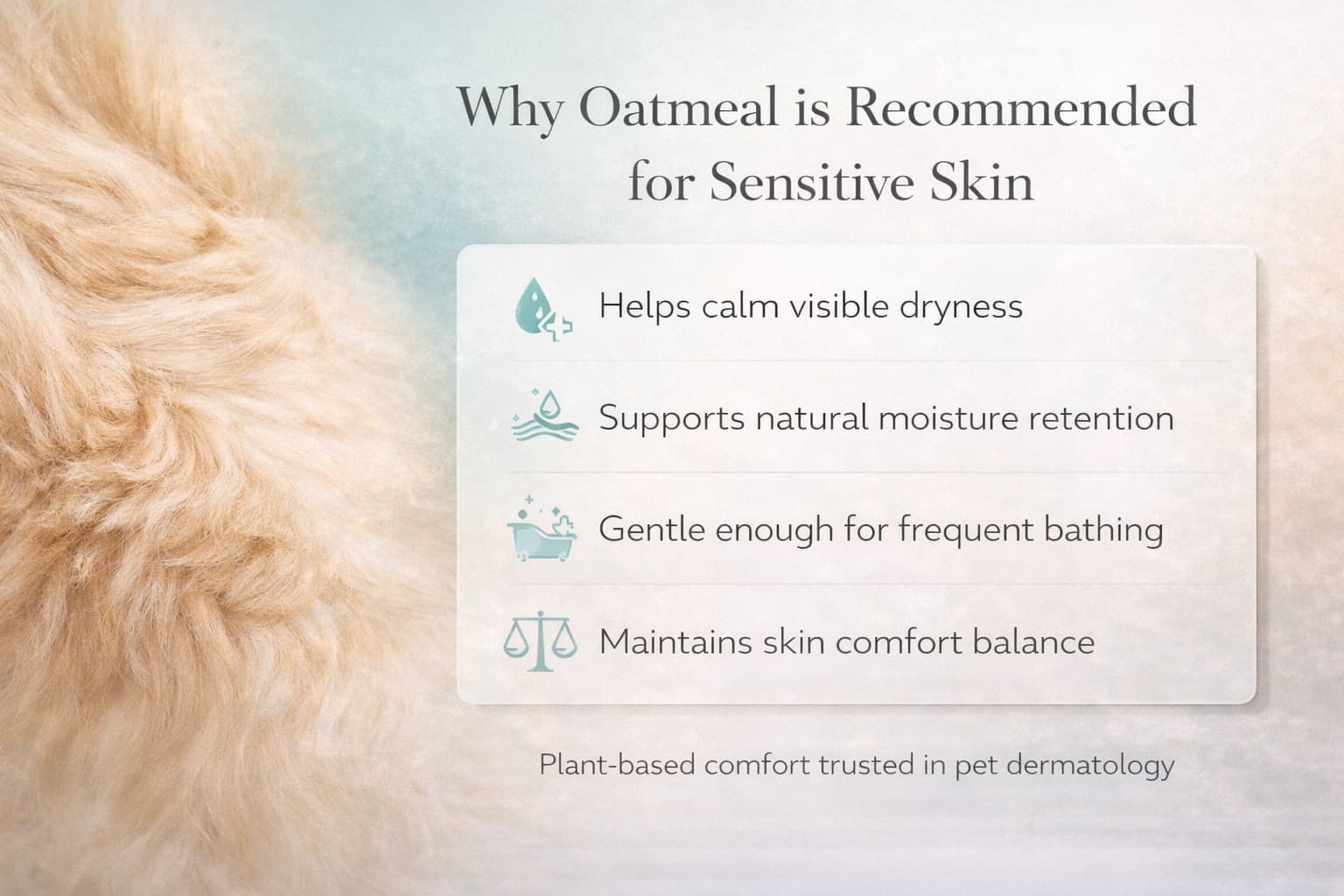 Why Oatmeal is Recommended for Sensitive Skin

Helps calm visible dryness

Supports natural moisture retention

Gentle enough for frequent bathing

Maintains skin comfort balance

Plant-based comfort trusted in pet dermatology